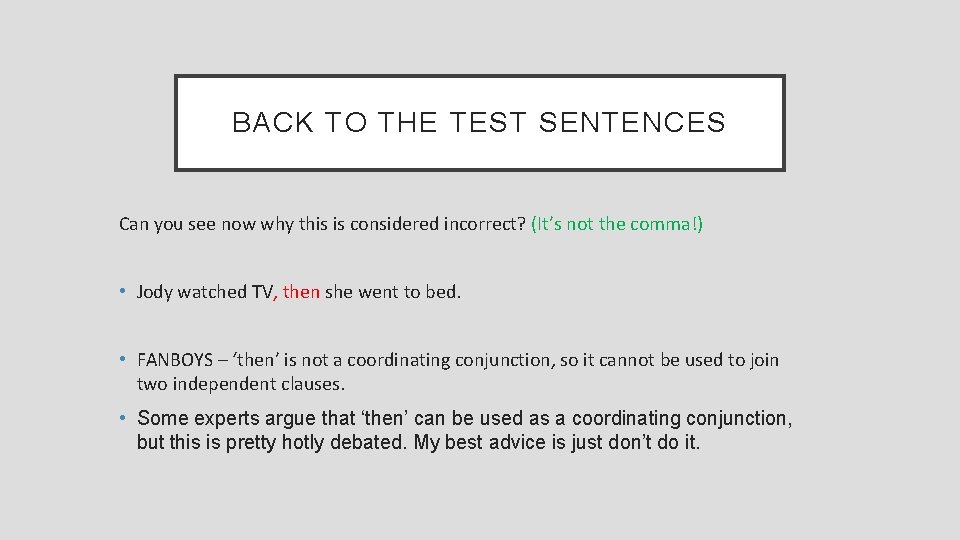 BACK TO THE TEST SENTENCES

Can you see now why this is considered incorrect? (It's not the comma!)

• Jody watched TV, then she went to bed.

• FANBOYS – 'then' is not a coordinating conjunction, so it cannot be used to join two independent clauses.

• Some experts argue that 'then' can be used as a coordinating conjunction, but this is pretty hotly debated. My best advice is just don't do it.